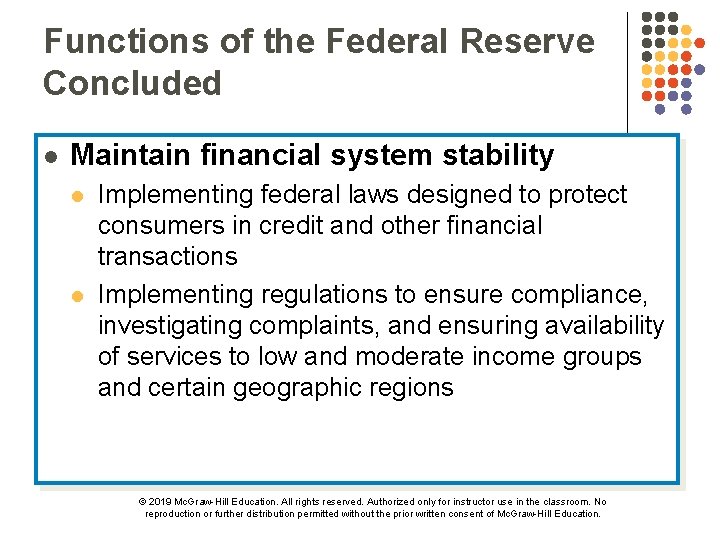 Functions of the Federal Reserve Concluded

Maintain financial system stability

Implementing federal laws designed to protect consumers in credit and other financial transactions

Implementing regulations to ensure compliance, investigating complaints, and ensuring availability of services to low and moderate income groups and certain geographic regions

© 2019 McGraw-Hill Education. All rights reserved. Authorized only for instructor use in the classroom. No reproduction or further distribution permitted without the prior written consent of McGraw-Hill Education.